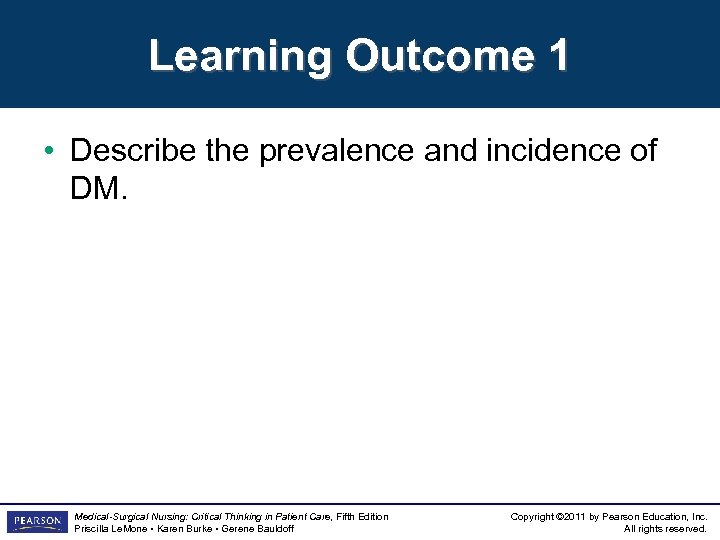 Learning Outcome 1

• Describe the prevalence and incidence of DM.

PEARSON

Medical-Surgical Nursing: Critical Thinking in Patient Care, Fifth Edition
Priscilla LeMone • Karen Burke • Gerene Bauldoff

Copyright ©2011 by Pearson Education, Inc.
All rights reserved.